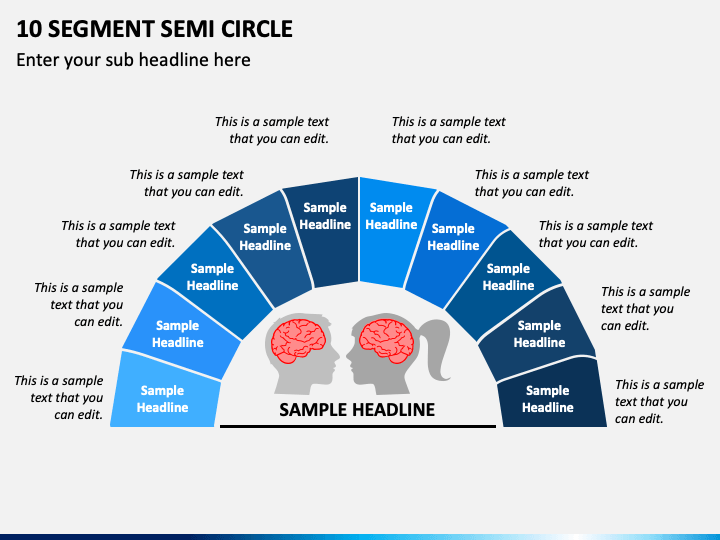 10 SEGMENT SEMI CIRCLE

Enter your sub headline here

This is a sample text that you can edit.

This is a sample text that you can edit.

This is a sample text that you can edit.

This is a sample text that you can edit.

This is a sample text that you can edit.

This is a sample text that you can edit.

This is a sample text that you can edit.

This is a sample text that you can edit.

This is a sample text that you can edit.

This is a sample text that you can edit.

Sample Headline

Sample Headline

Sample Headline

Sample Headline

Sample Headline

Sample Headline

Sample Headline

Sample Headline

Sample Headline

Sample Headline

SAMPLE HEADLINE